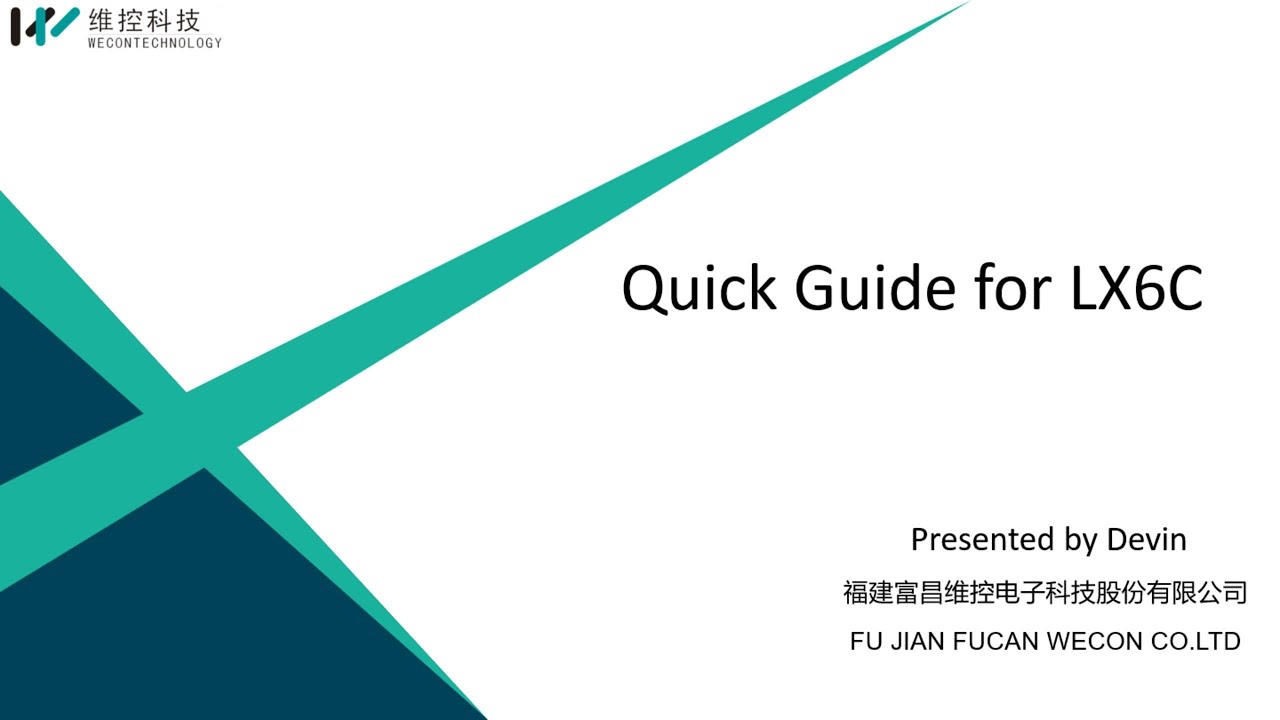 维控科技
WECONTECHNOLOGY

Quick Guide for LX6C

Presented by Devin
福建富昌维控电子科技股份有限公司
FU JIAN FUCAN WECON CO.LTD